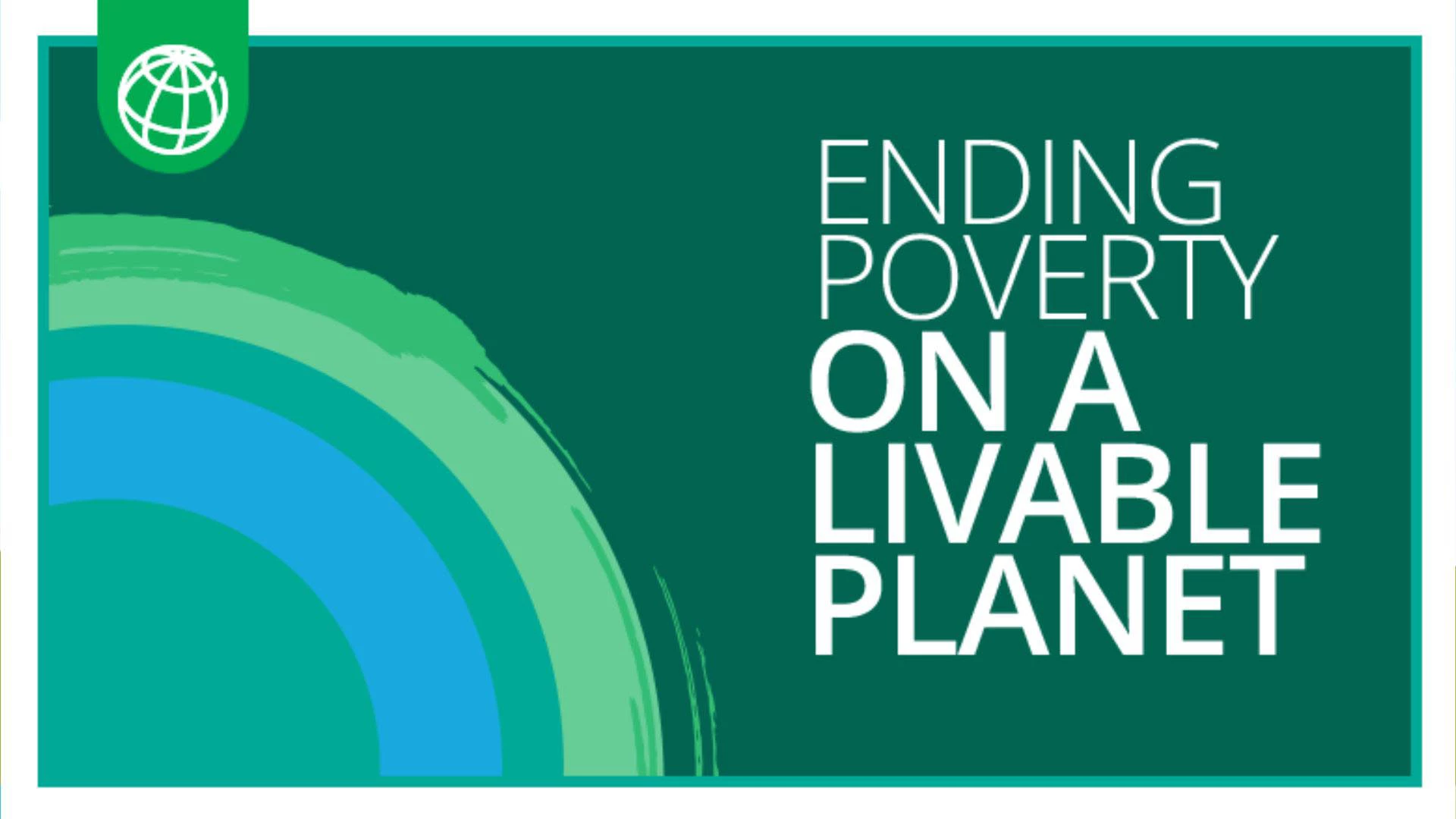 ENDING POVERTY ON A LIVABLE PLANET